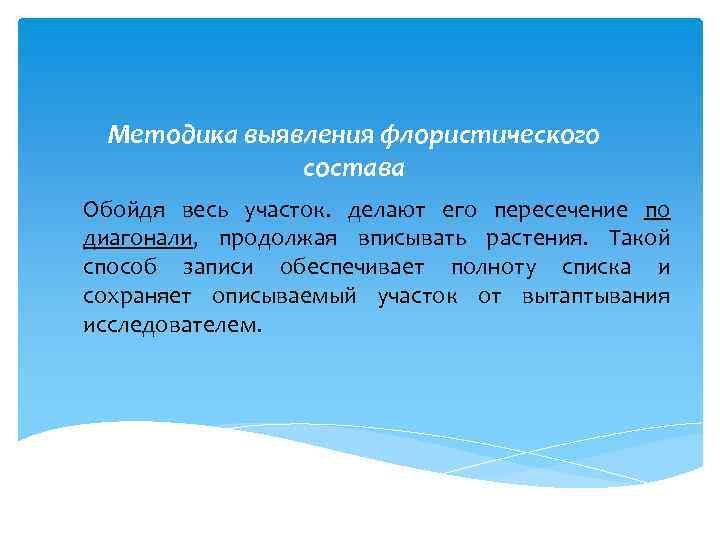 Методика выявления флористического состава

Обойдя весь участок. делают его пересечение по диагонали, продолжая вписывать растения. Такой способ записи обеспечивает полноту списка и сохраняет описываемый участок от вытаптывания исследователем.